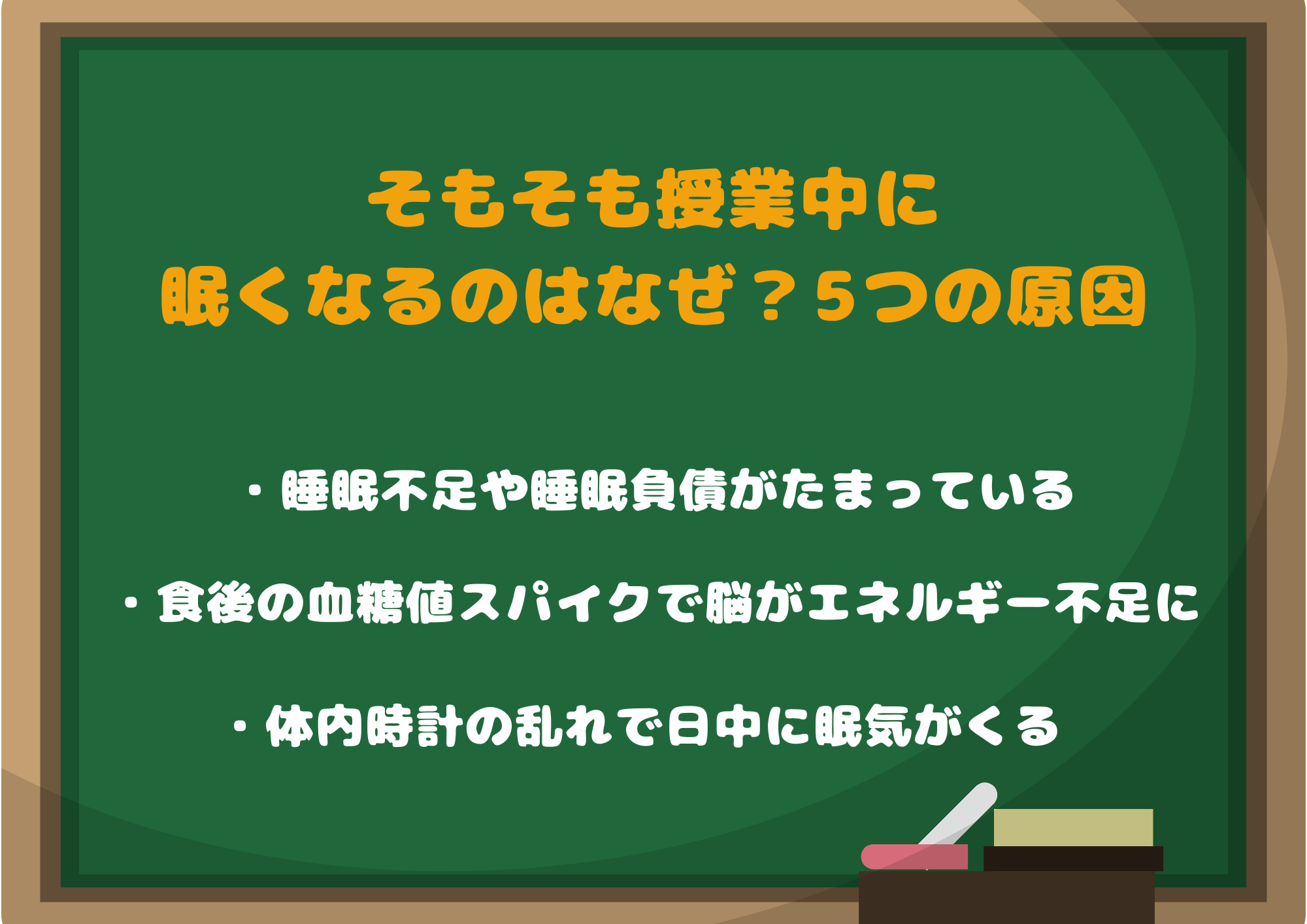 そもそも授業中に
眠くなるのはなぜ？5つの原因

・睡眠不足や睡眠負債がたまっている

・食後の血糖値スパイクで脳がエネルギー不足に

・体内時計の乱れで日中に眠気がくる